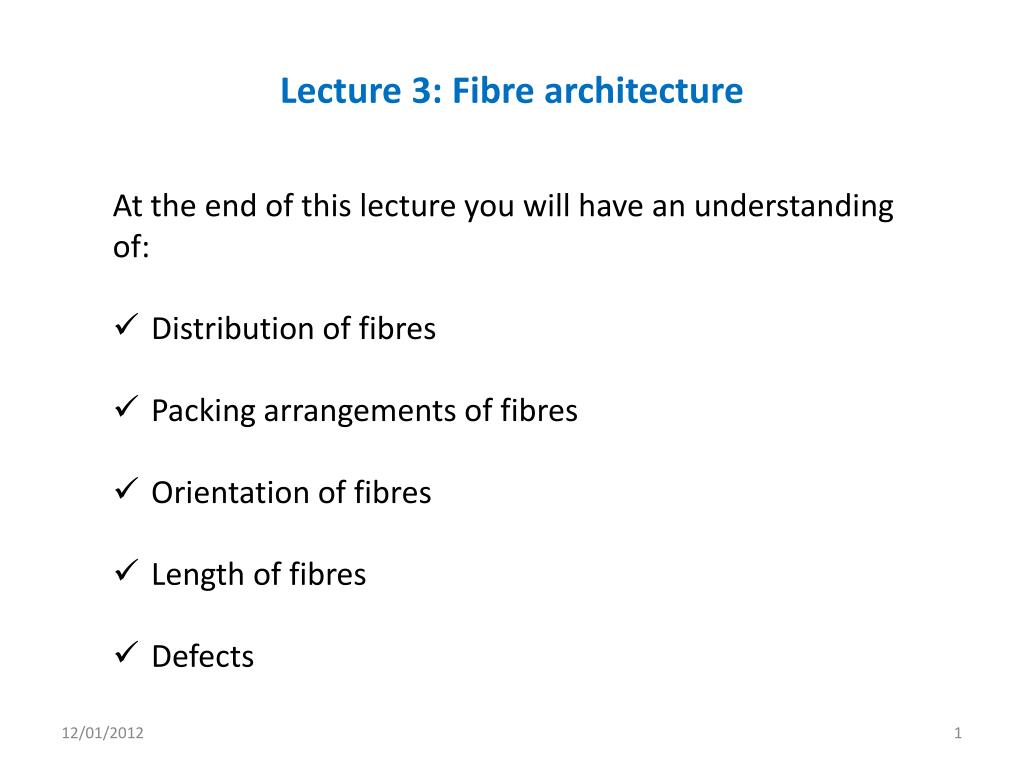 Lecture 3: Fibre architecture

At the end of this lecture you will have an understanding of:

✓ Distribution of fibres

✓ Packing arrangements of fibres

✓ Orientation of fibres

✓ Length of fibres

✓ Defects

12/01/2012

1